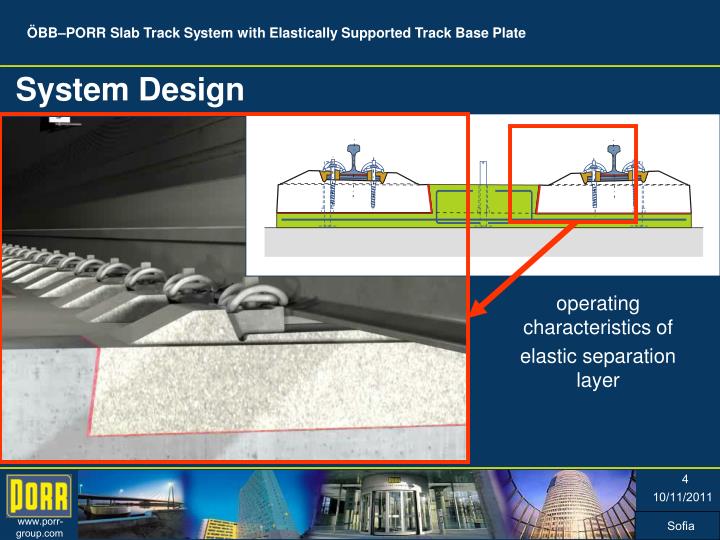 ÖBB–PORR Slab Track System with Elastically Supported Track Base Plate

System Design

operating characteristics of elastic separation layer

PORR

www.porr-group.com

4

10/11/2011

Sofia